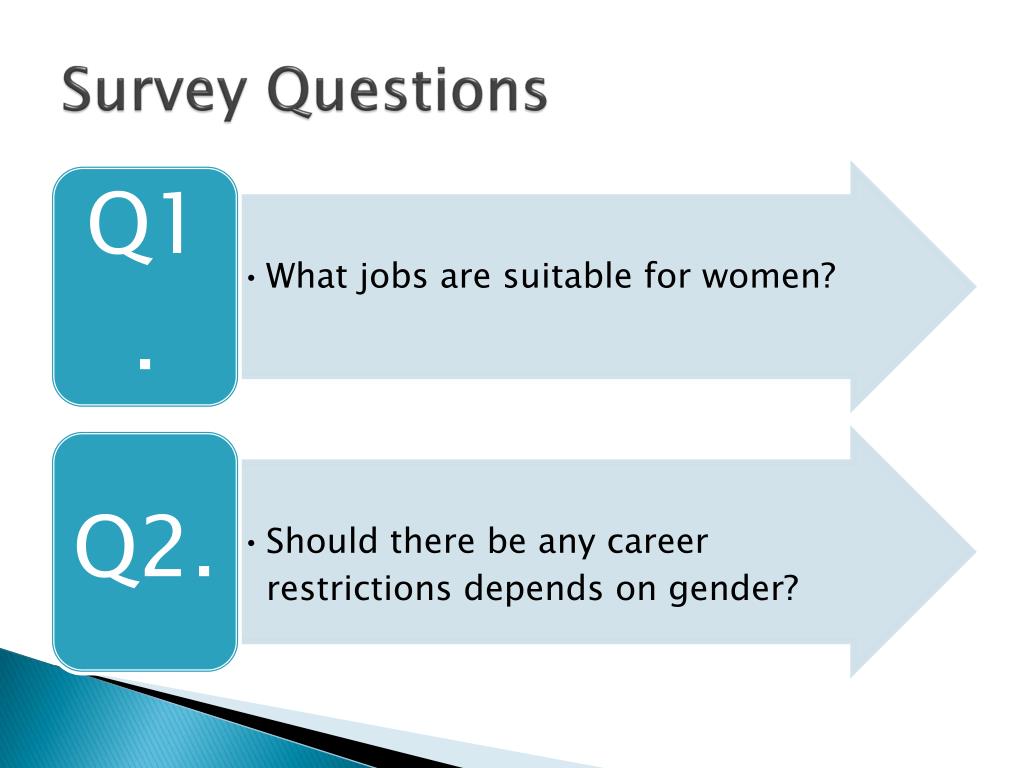 Survey Questions

Q1.

• What jobs are suitable for women?

Q2.

• Should there be any career restrictions depends on gender?